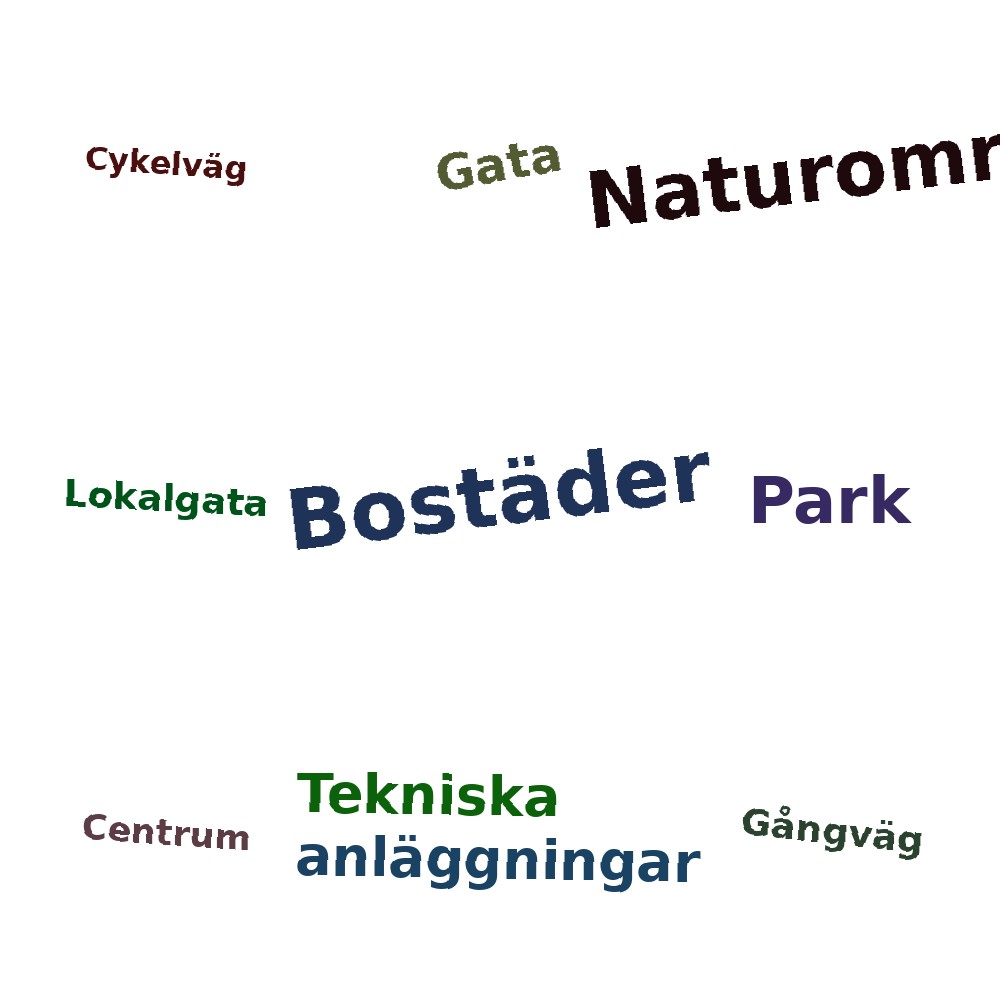 Cykelväg

Gata

Naturomr

Lokalgata

Bostäder

Park

Centrum

Tekniska

anläggningar

Gångväg